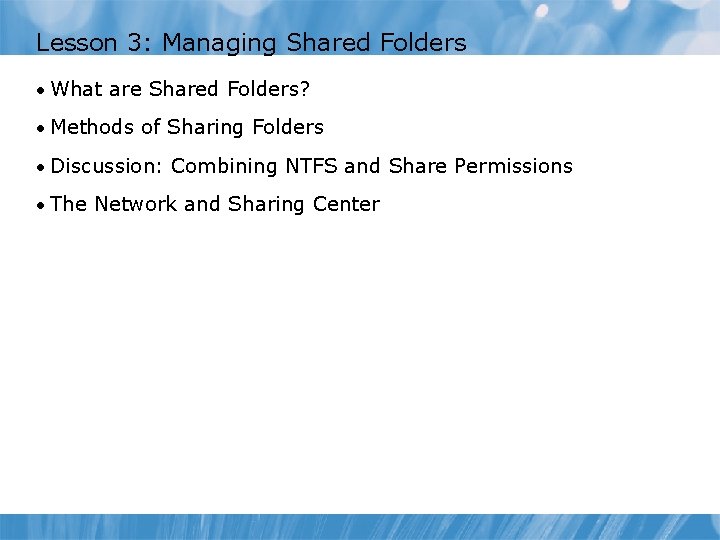 Lesson 3: Managing Shared Folders

• What are Shared Folders?

• Methods of Sharing Folders

• Discussion: Combining NTFS and Share Permissions

• The Network and Sharing Center